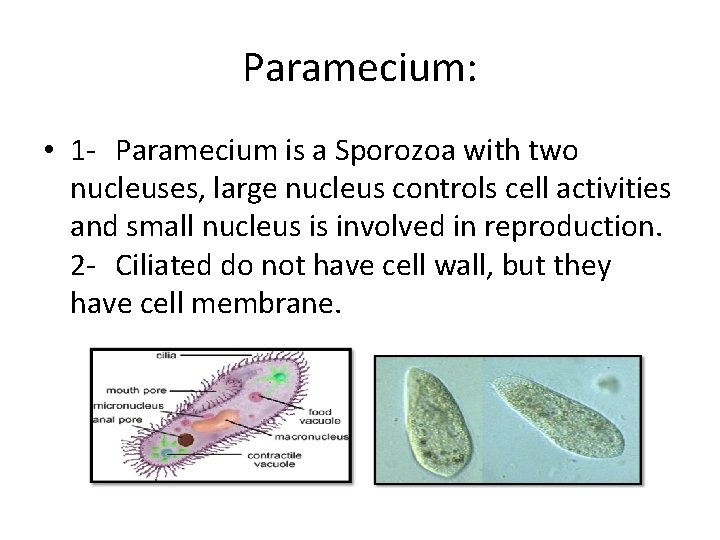 Paramecium:

• 1- Paramecium is a Sporozoa with two nucleuses, large nucleus controls cell activities and small nucleus is involved in reproduction.
2- Ciliated do not have cell wall, but they have cell membrane.

cilia
mouth pore
micronucleus
anal pore
food vacuole
macronucleus
contractile vacuole